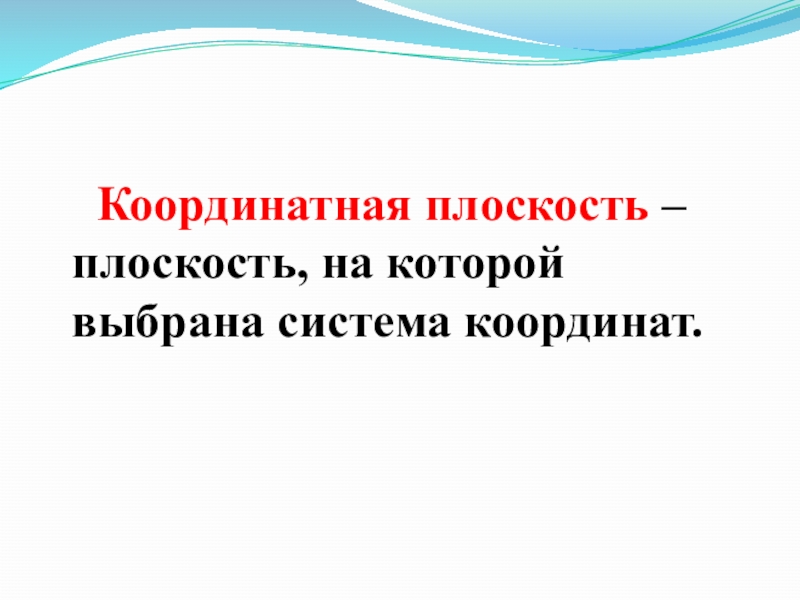 Координатная плоскость – плоскость, на которой выбрана система координат.